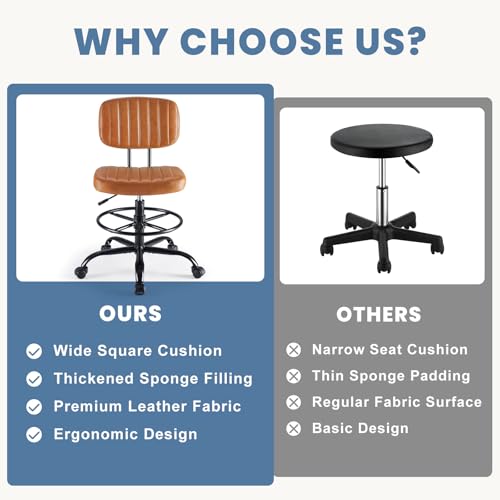 WHY CHOOSE US?

OURS

Wide Square Cushion
Thickened Sponge Filling
Premium Leather Fabric
Ergonomic Design

OTHERS

Narrow Seat Cushion
Thin Sponge Padding
Regular Fabric Surface
Basic Design